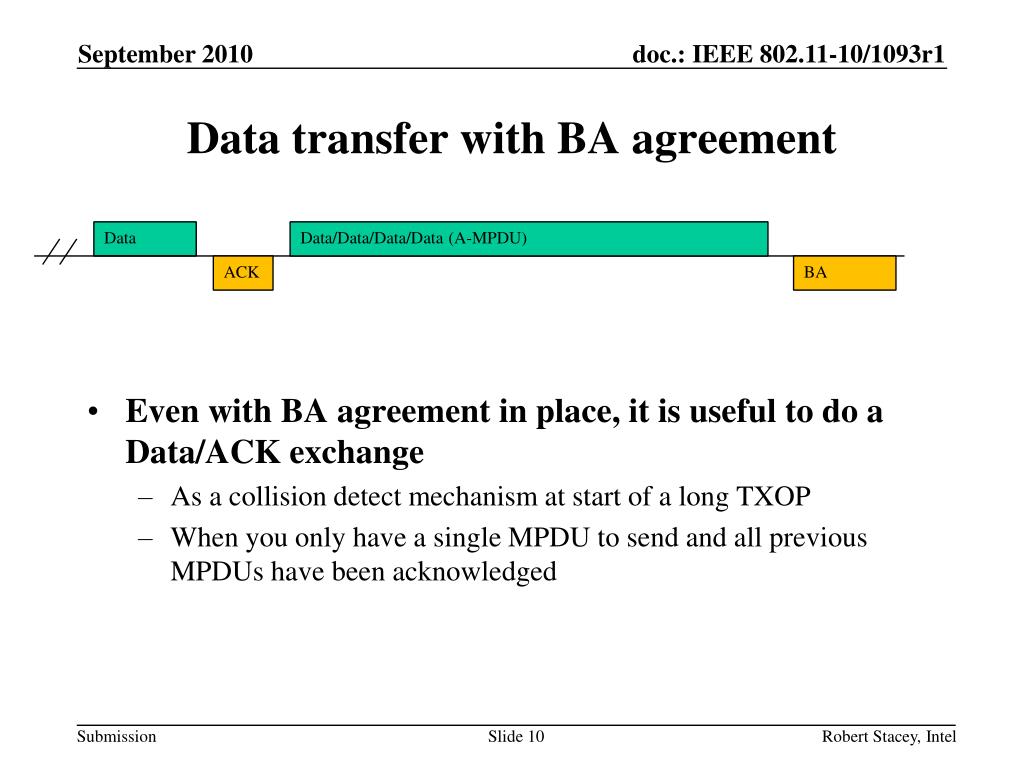 September 2010

doc.: IEEE 802.11-10/1093r1

Data transfer with BA agreement

Data

Data/Data/Data/Data (A-MPDU)

ACK

BA

• Even with BA agreement in place, it is useful to do a Data/ACK exchange
– As a collision detect mechanism at start of a long TXOP
– When you only have a single MPDU to send and all previous MPDUs have been acknowledged

Submission

Slide 10

Robert Stacey, Intel